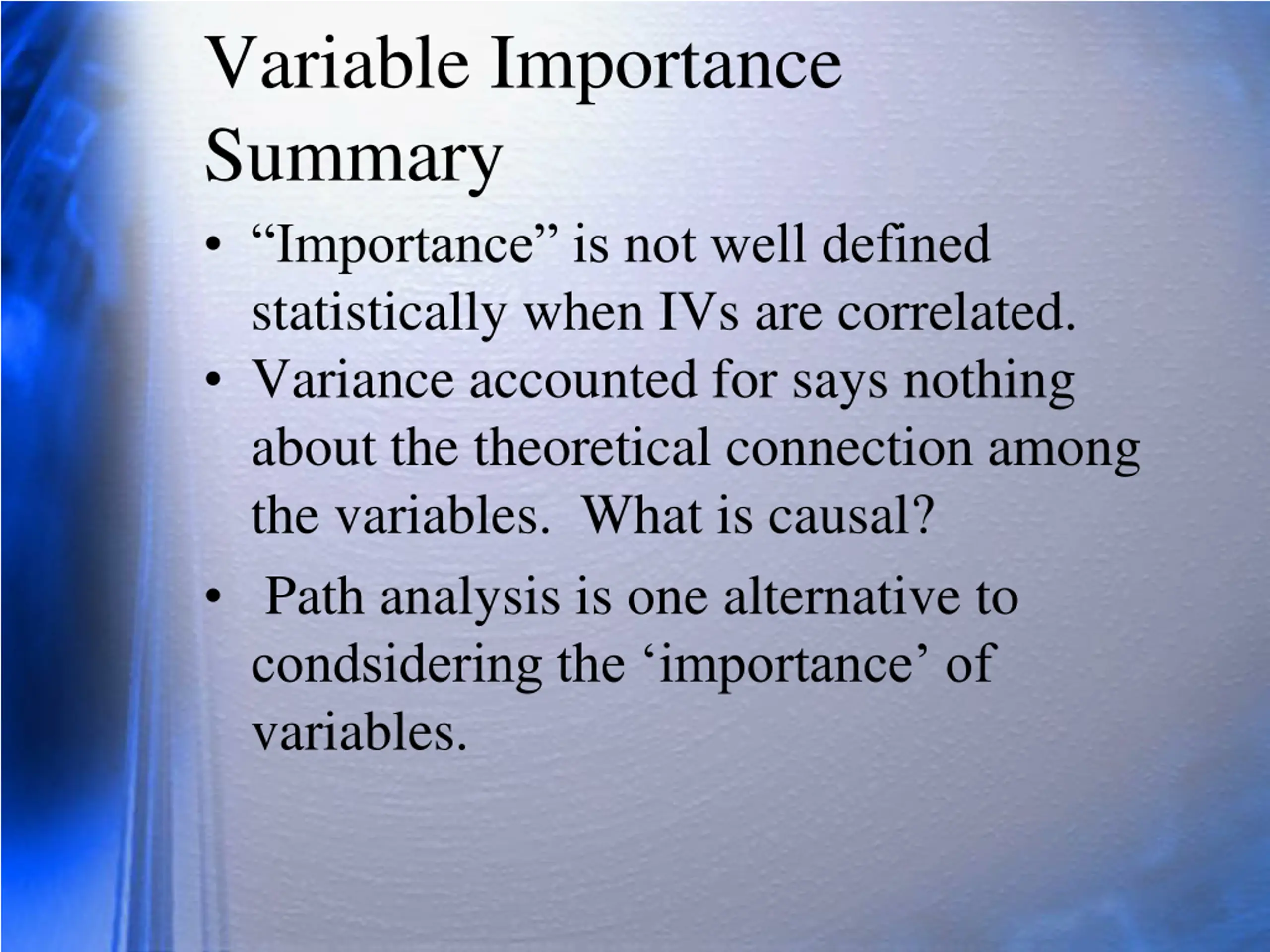 Variable Importance Summary

• “Importance” is not well defined statistically when IVs are correlated.
• Variance accounted for says nothing about the theoretical connection among the variables.  What is causal?
• Path analysis is one alternative to condsidering the ‘importance’ of variables.